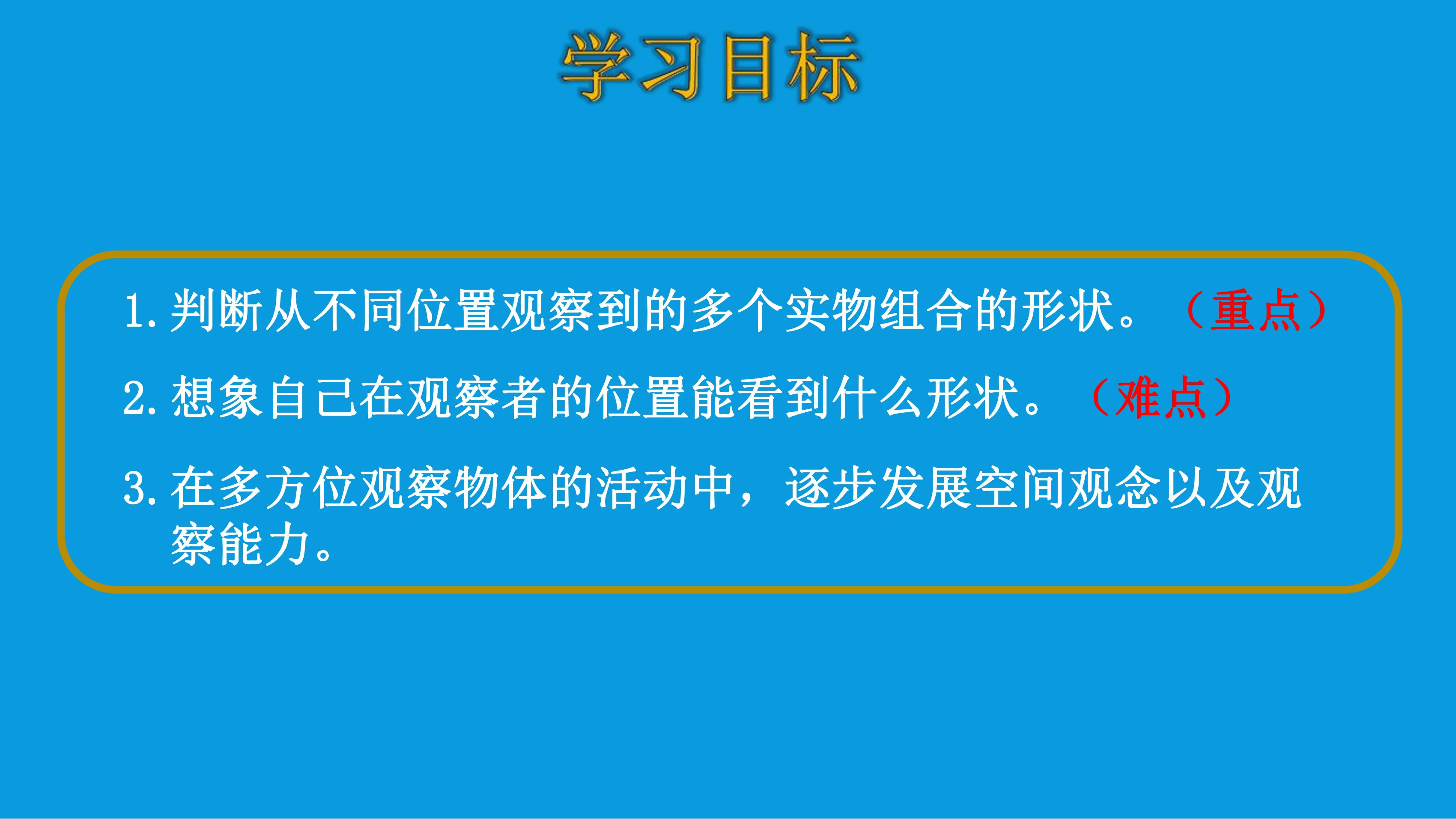 学习目标

1. 判断从不同位置观察到的多个实物组合的形状。（重点）

2. 想象自己在观察者的位置能看到什么形状。（难点）

3. 在多方位观察物体的活动中，逐步发展空间观念以及观察能力。